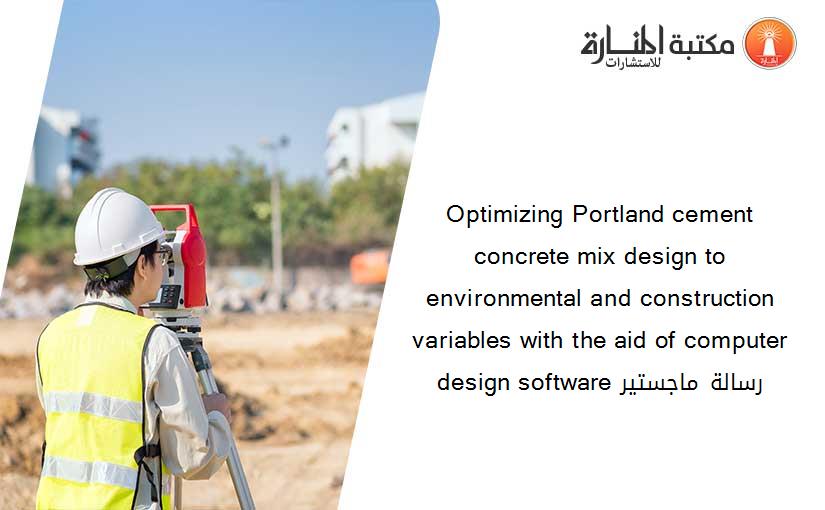 مكتبة المنارة للاستشارات

Optimizing Portland cement concrete mix design to environmental and construction variables with the aid of computer design software رسالة ماجستير